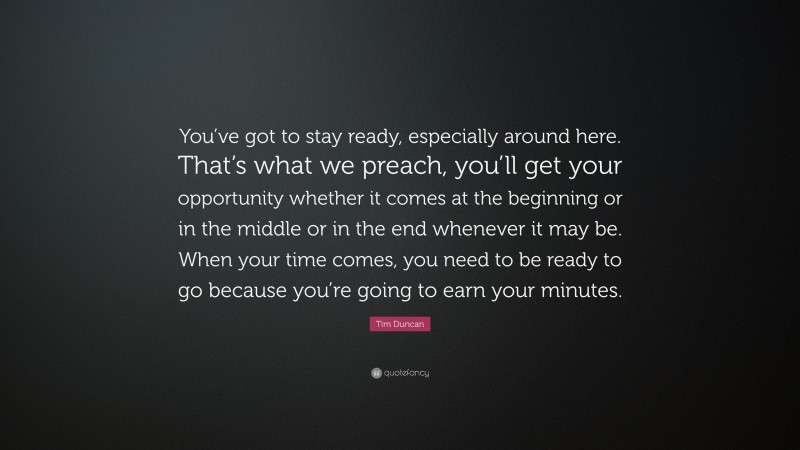 You've got to stay ready, especially around here. That's what we preach, you'll get your opportunity whether it comes at the beginning or in the middle or in the end whenever it may be. When your time comes, you need to be ready to go because you're going to earn your minutes.

Tim Duncan

quotefancy